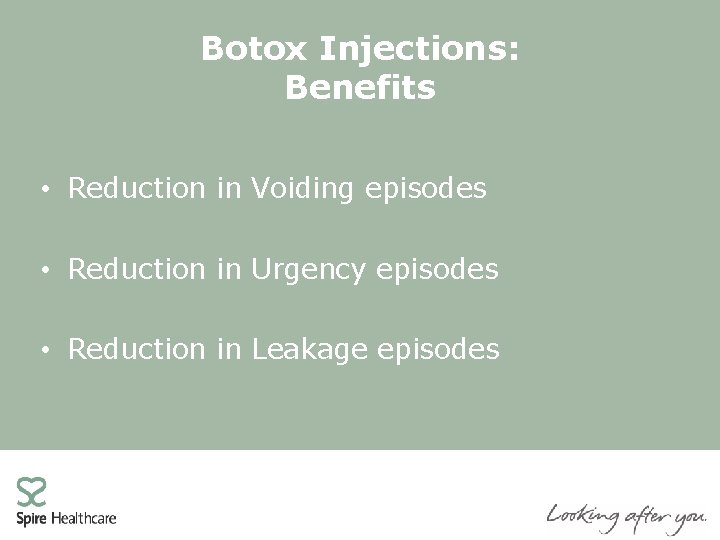 Botox Injections:
Benefits

• Reduction in Voiding episodes

• Reduction in Urgency episodes

• Reduction in Leakage episodes

Spire Healthcare

Looking after you.